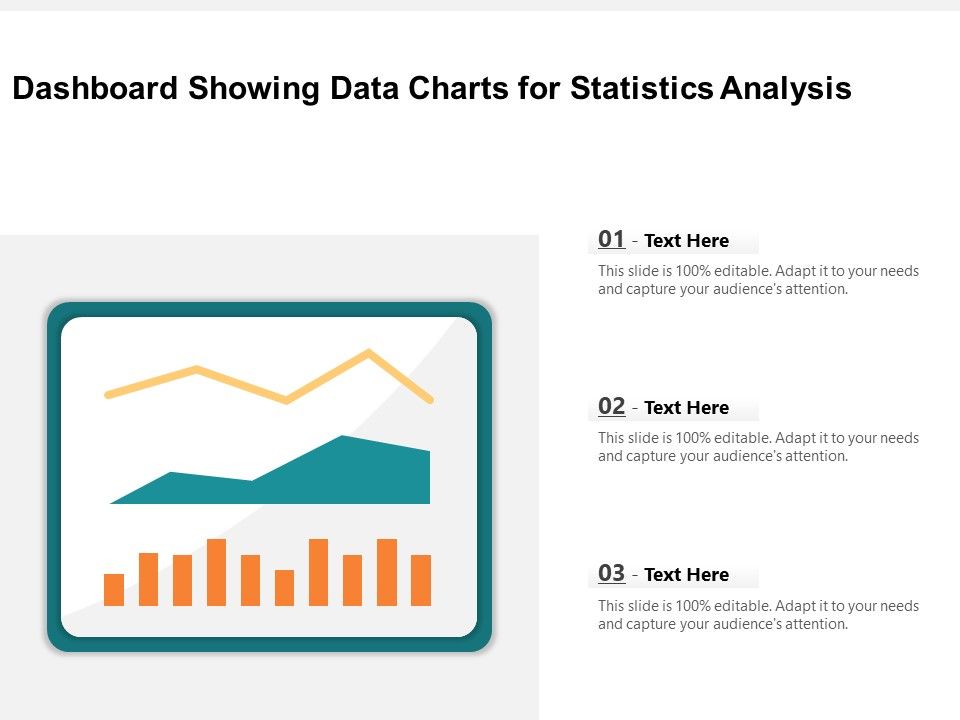 Dashboard Showing Data Charts for Statistics Analysis

01 - Text Here

This slide is 100% editable. Adapt it to your needs and capture your audience's attention.

02 - Text Here

This slide is 100% editable. Adapt it to your needs and capture your audience's attention.

03 - Text Here

This slide is 100% editable. Adapt it to your needs and capture your audience's attention.